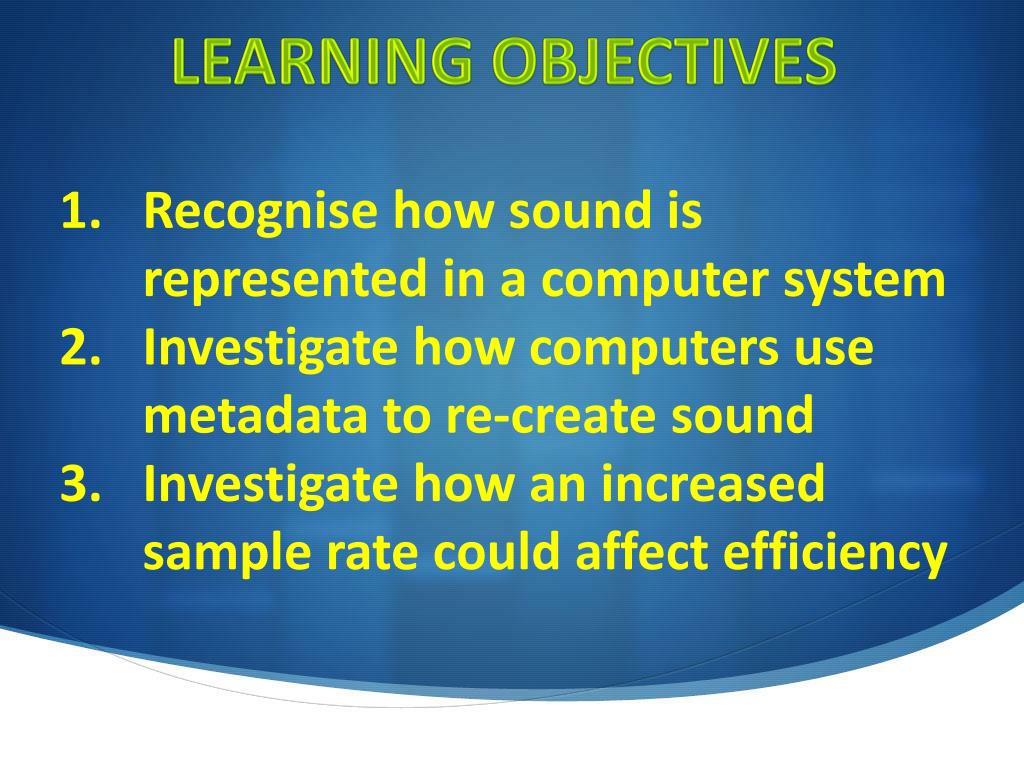 LEARNING OBJECTIVES

1. Recognise how sound is represented in a computer system
2. Investigate how computers use metadata to re-create sound
3. Investigate how an increased sample rate could affect efficiency